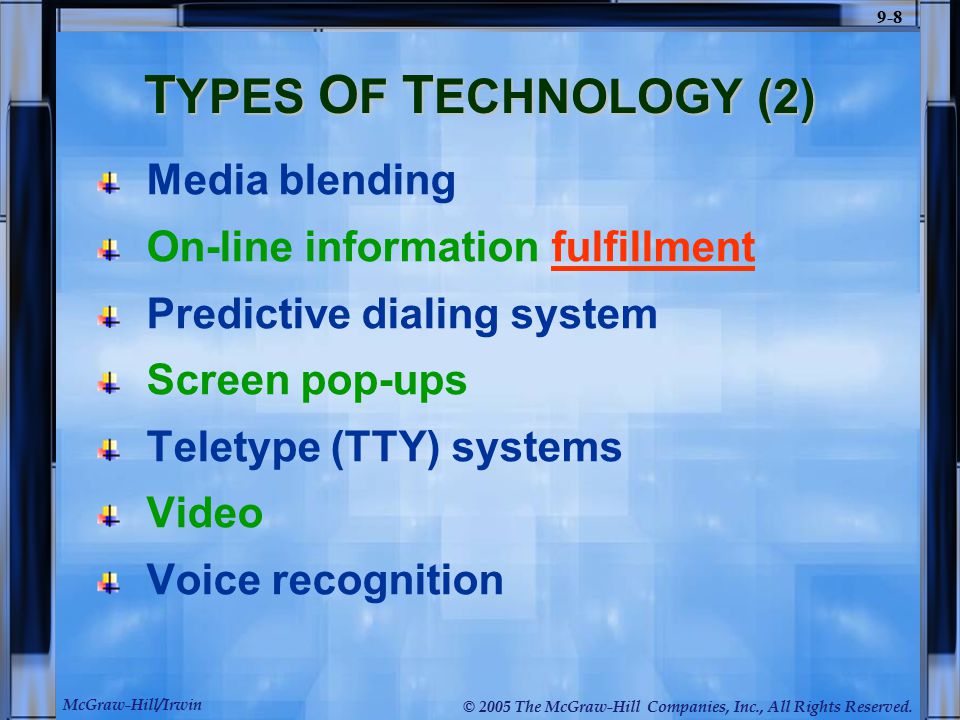 9-8

TYPES OF TECHNOLOGY (2)

Media blending

On-line information fulfillment

Predictive dialing system

Screen pop-ups

Teletype (TTY) systems

Video

Voice recognition

McGraw-Hill/Irwin

© 2005 The McGraw-Hill Companies, Inc., All Rights Reserved.